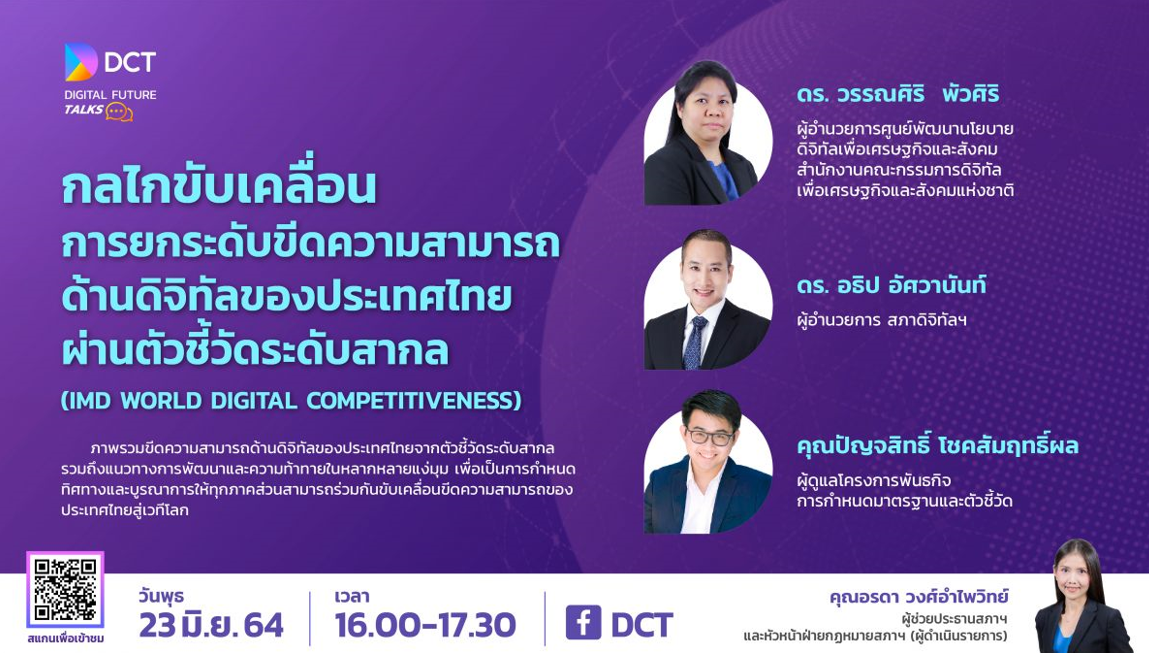 DCT
DIGITAL FUTURE TALKS

กลไกขับเคลื่อน
การยกระดับขีดความสามารถ
ด้านดิจิทัลของประเทศไทย
ผ่านตัวชี้วัดระดับสากล
(IMD WORLD DIGITAL COMPETITIVENESS)

ภาพรวมขีดความสามารถด้านดิจิทัลของประเทศไทยจากตัวชี้วัดระดับสากล รวมถึงแนวทางการพัฒนาและความท้าทายในหลากหลายแง่มุม เพื่อเป็นการกำหนดทิศทางและบูรณาการให้ทุกภาคส่วนสามารถร่วมกันขับเคลื่อนขีดความสามารถของประเทศไทยสู่เวทีโลก

ดร. วรรณศิริ พัวศิริ
ผู้อำนวยการศูนย์พัฒนานโยบายดิจิทัลเพื่อเศรษฐกิจและสังคม สำนักงานคณะกรรมการดิจิทัลเพื่อเศรษฐกิจและสังคมแห่งชาติ

ดร. อธิป อัศวานันท์
ผู้อำนวยการ สภาดิจิทัลฯ

คุณปัญจสิทธิ์ โชคสัมฤทธิ์ผล
ผู้ดูแลโครงการพันธกิจ การกำหนดมาตรฐานและตัวชี้วัด

สแกนเพื่อเข้าชม

วันพุธ
23 มิ.ย. 64

เวลา
16.00-17.30

DCT

คุณอรดา วงศ์อำไพวิทย์
ผู้ช่วยประธานสภาฯ
และหัวหน้าฝ่ายกฎหมายสภาฯ (ผู้ดำเนินรายการ)